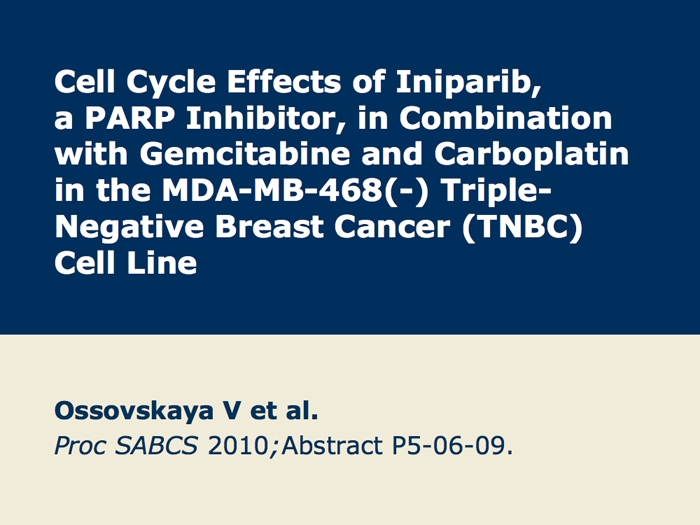 Cell Cycle Effects of Iniparib, a PARP Inhibitor, in Combination with Gemcitabine and Carboplatin in the MDA-MB-468(-) Triple-Negative Breast Cancer (TNBC) Cell Line

Ossovskaya V et al.
Proc SABCS 2010;Abstract P5-06-09.